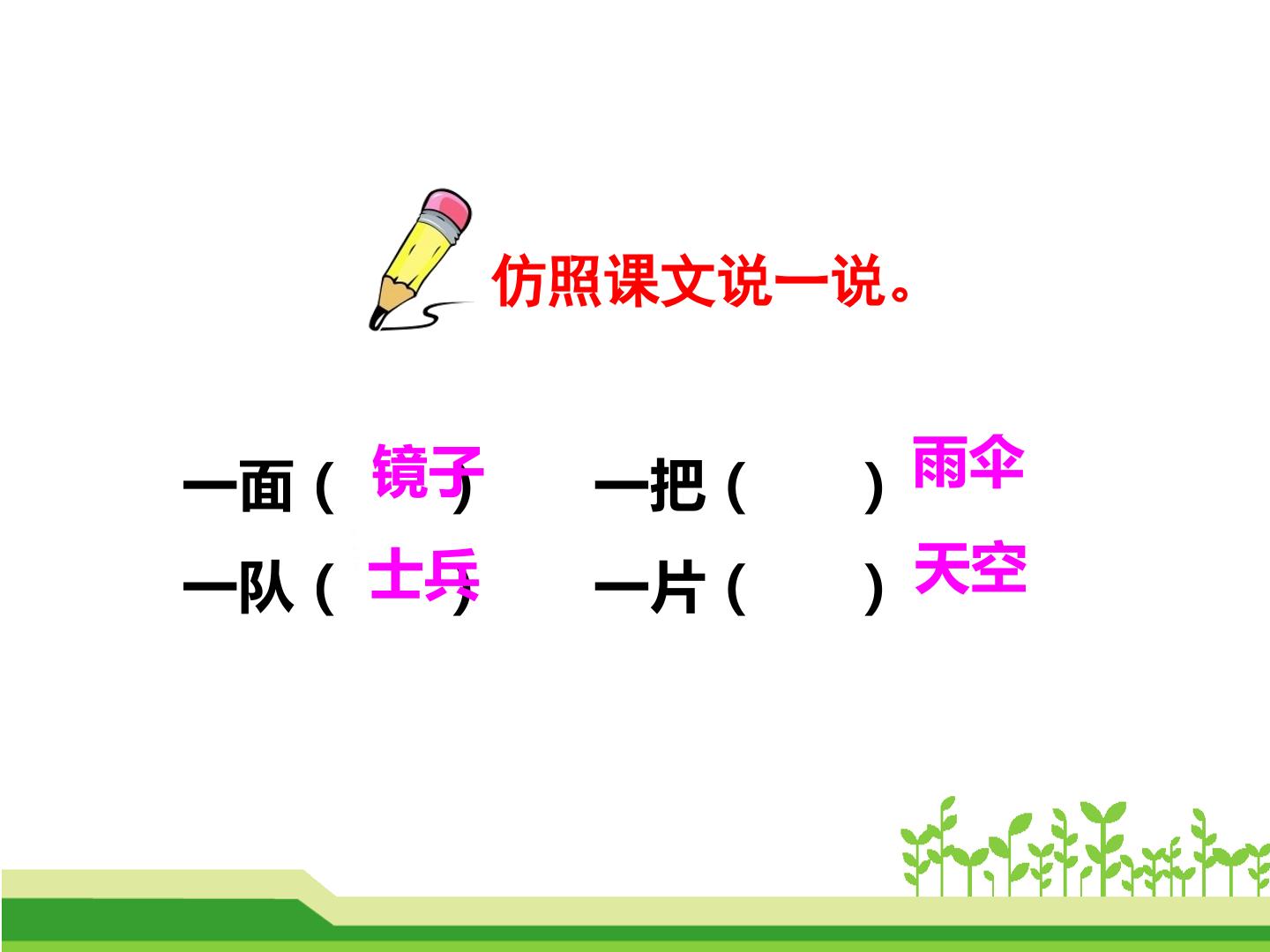 仿照课文说一说。

一面（镜子） 一把（ ）雨伞

一队（士兵） 一片（ ）天空